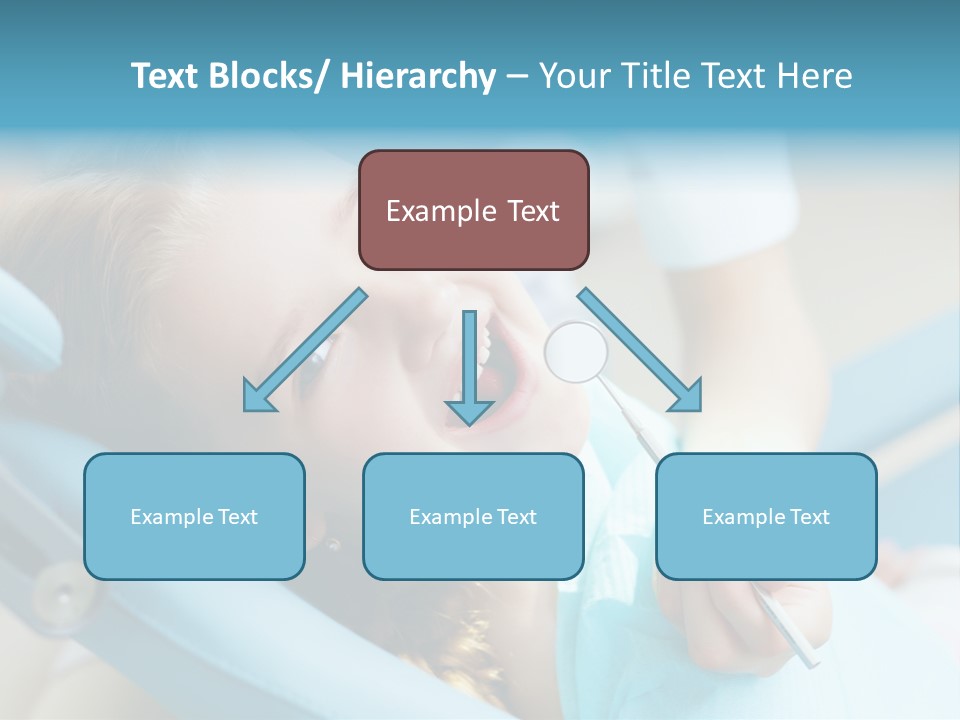 Text Blocks/ Hierarchy – Your Title Text Here

Example Text

Example Text

Example Text

Example Text